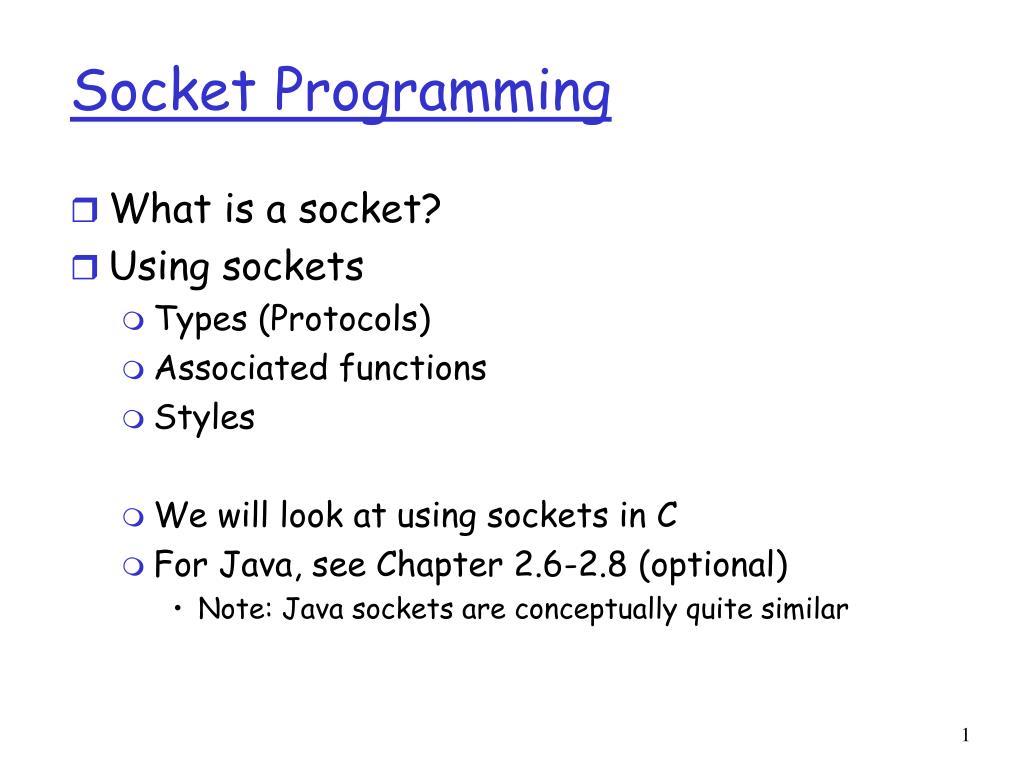 Socket Programming

What is a socket?
Using sockets
Types (Protocols)
Associated functions
Styles

We will look at using sockets in C
For Java, see Chapter 2.6-2.8 (optional)
• Note: Java sockets are conceptually quite similar

1